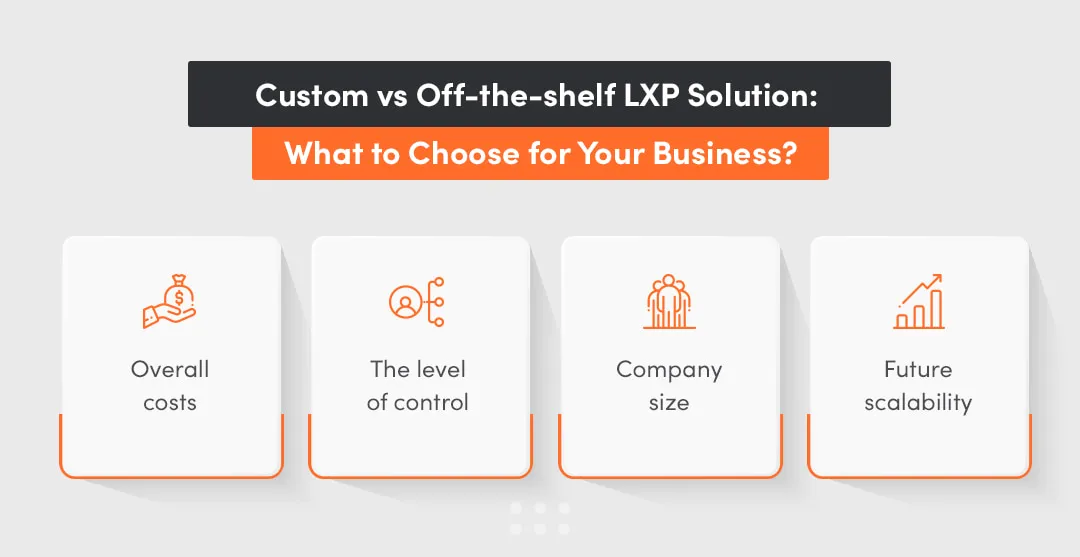 Custom vs Off-the-shelf LXP Solution:
What to Choose for Your Business?

Overall costs

The level of control

Company size

Future scalability